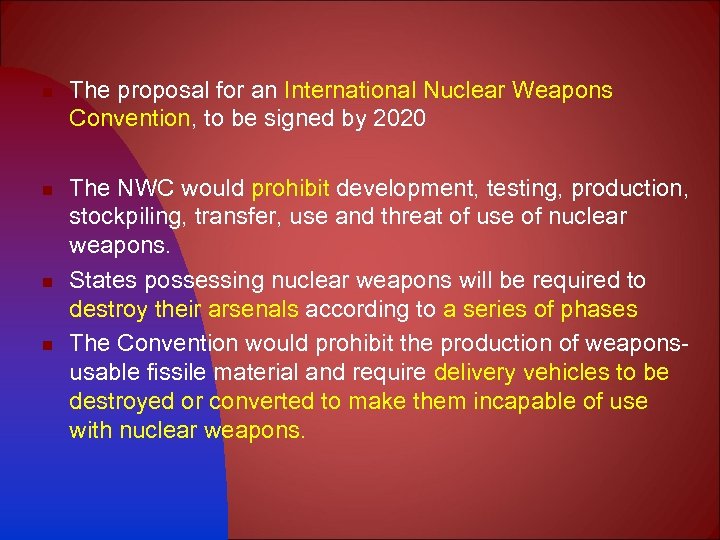 The proposal for an International Nuclear Weapons Convention, to be signed by 2020

The NWC would prohibit development, testing, production, stockpiling, transfer, use and threat of use of nuclear weapons.

States possessing nuclear weapons will be required to destroy their arsenals according to a series of phases

The Convention would prohibit the production of weapons-usable fissile material and require delivery vehicles to be destroyed or converted to make them incapable of use with nuclear weapons.